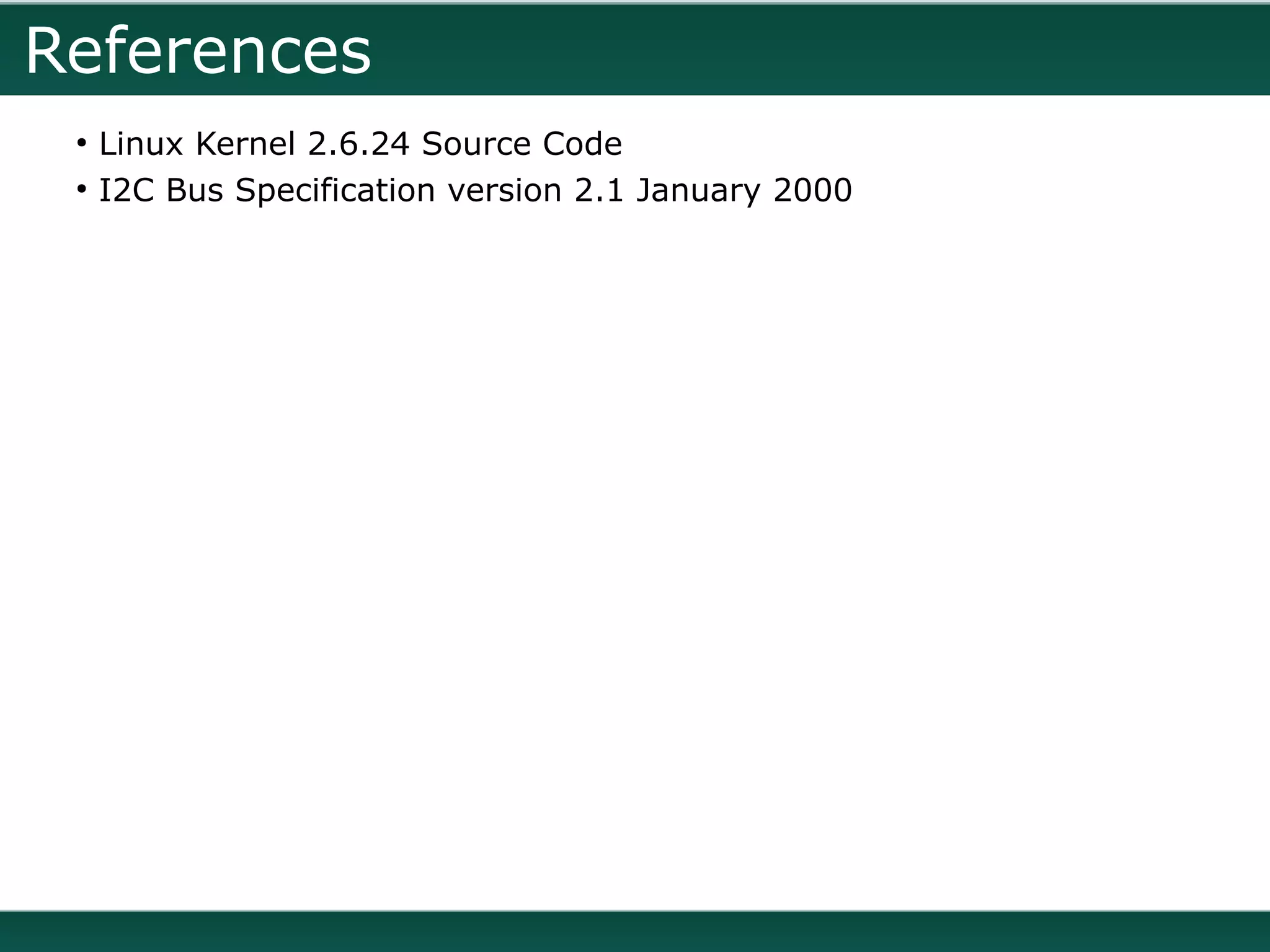 References

• Linux Kernel 2.6.24 Source Code
• I2C Bus Specification version 2.1 January 2000